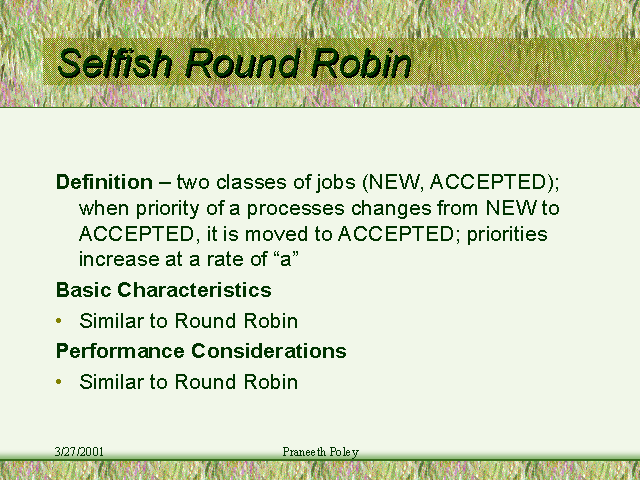 Selfish Round Robin

Definition – two classes of jobs (NEW, ACCEPTED); when priority of a processes changes from NEW to ACCEPTED, it is moved to ACCEPTED; priorities increase at a rate of “a”

Basic Characteristics

• Similar to Round Robin

Performance Considerations

• Similar to Round Robin

3/27/2001

Praneeth Poley